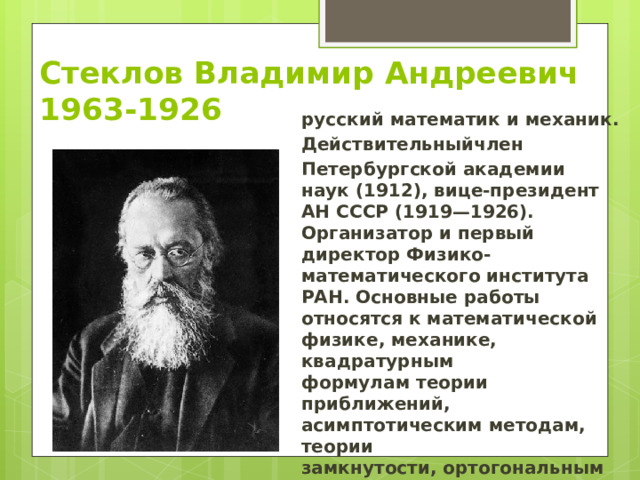 Стеклов Владимир Андреевич 1963-1926

русский математик и механик.

Действительныйчлен

Петербургской академии наук (1912), вице-президент АН СССР (1919—1926). Организатор и первый директор Физико-математического института РАН. Основные работы относятся к математической физике, механике, квадратурным формулам теории приближений, асимптотическим методам, теории замкнутости, ортогональным